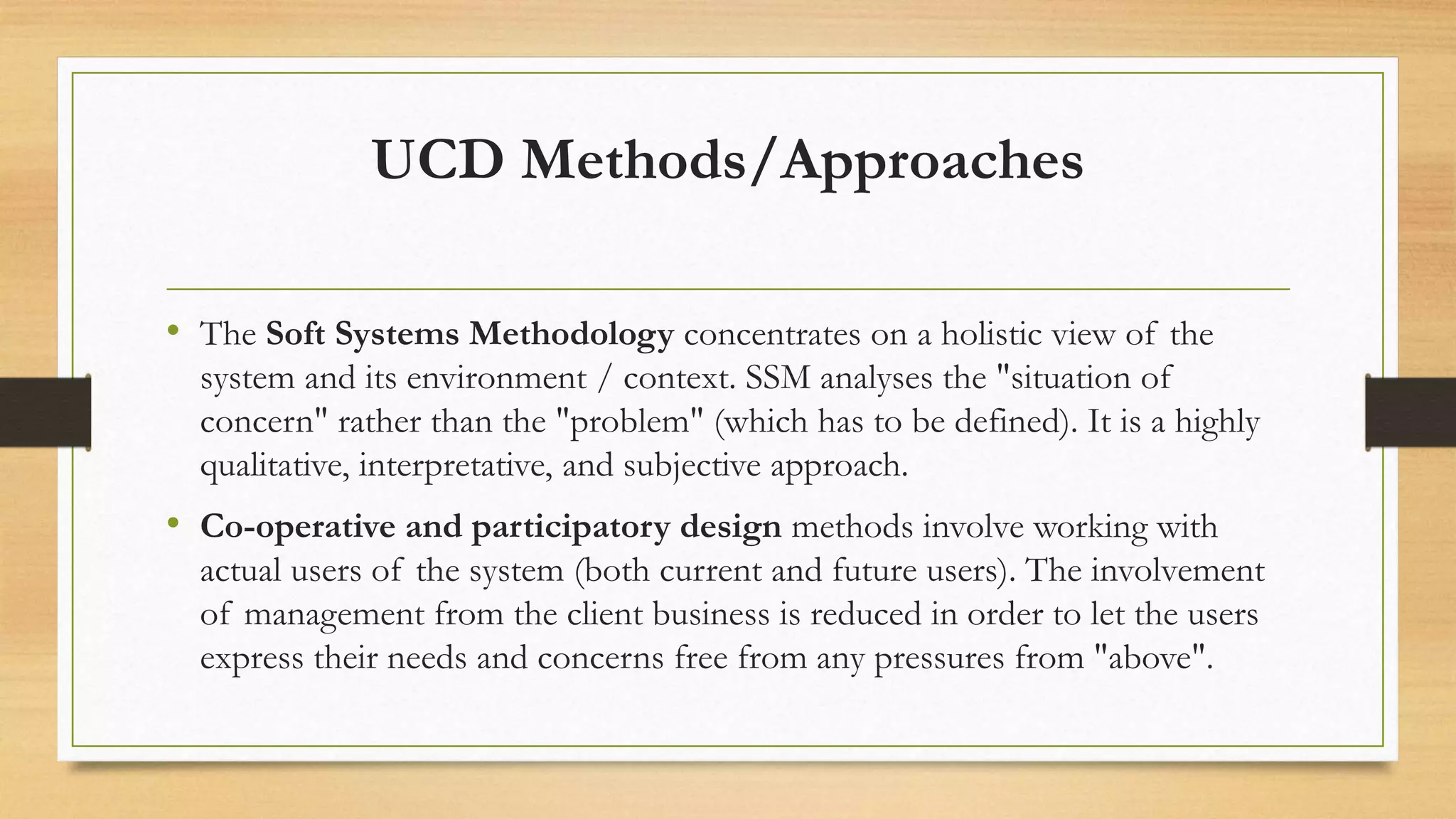 UCD Methods/Approaches

• The Soft Systems Methodology concentrates on a holistic view of the system and its environment / context. SSM analyses the "situation of concern" rather than the "problem" (which has to be defined). It is a highly qualitative, interpretative, and subjective approach.

• Co-operative and participatory design methods involve working with actual users of the system (both current and future users). The involvement of management from the client business is reduced in order to let the users express their needs and concerns free from any pressures from "above".